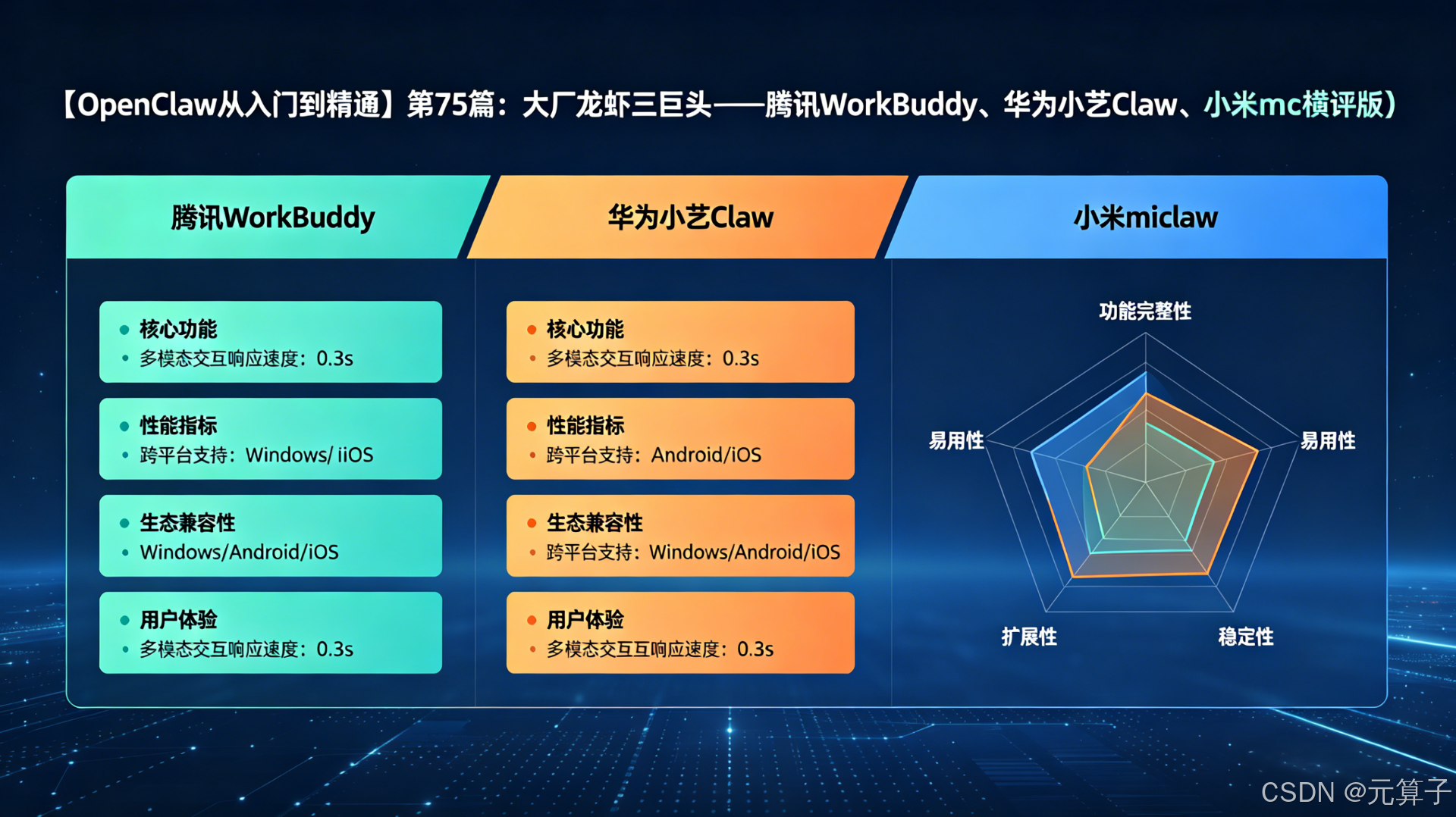 【OpenClaw从入门到精通】第75篇：大厂龙虾三巨头——腾讯WorkBuddy、华为小艺Claw、小米mc横评版）

腾讯WorkBuddy

- 核心功能
- 多模态交互响应速度：0.3s

- 性能指标
- 跨平台支持：Windows/ iiOS

- 生态兼容性
- Windows/Android/iOS

- 用户体验
- 多模态交互响应速度：0.3s

华为小艺Claw

- 核心功能
- 多模态交互响应速度：0.3s

- 性能指标
- 跨平台支持：Android/iOS

- 生态兼容性
- 跨平台支持：Windows/Android/iOS

- 用户体验
- 多模态交互互响应速度：0.3s

小米miclaw

功能完整性
易用性
易用性
扩展性
稳定性

CSDN @元算子